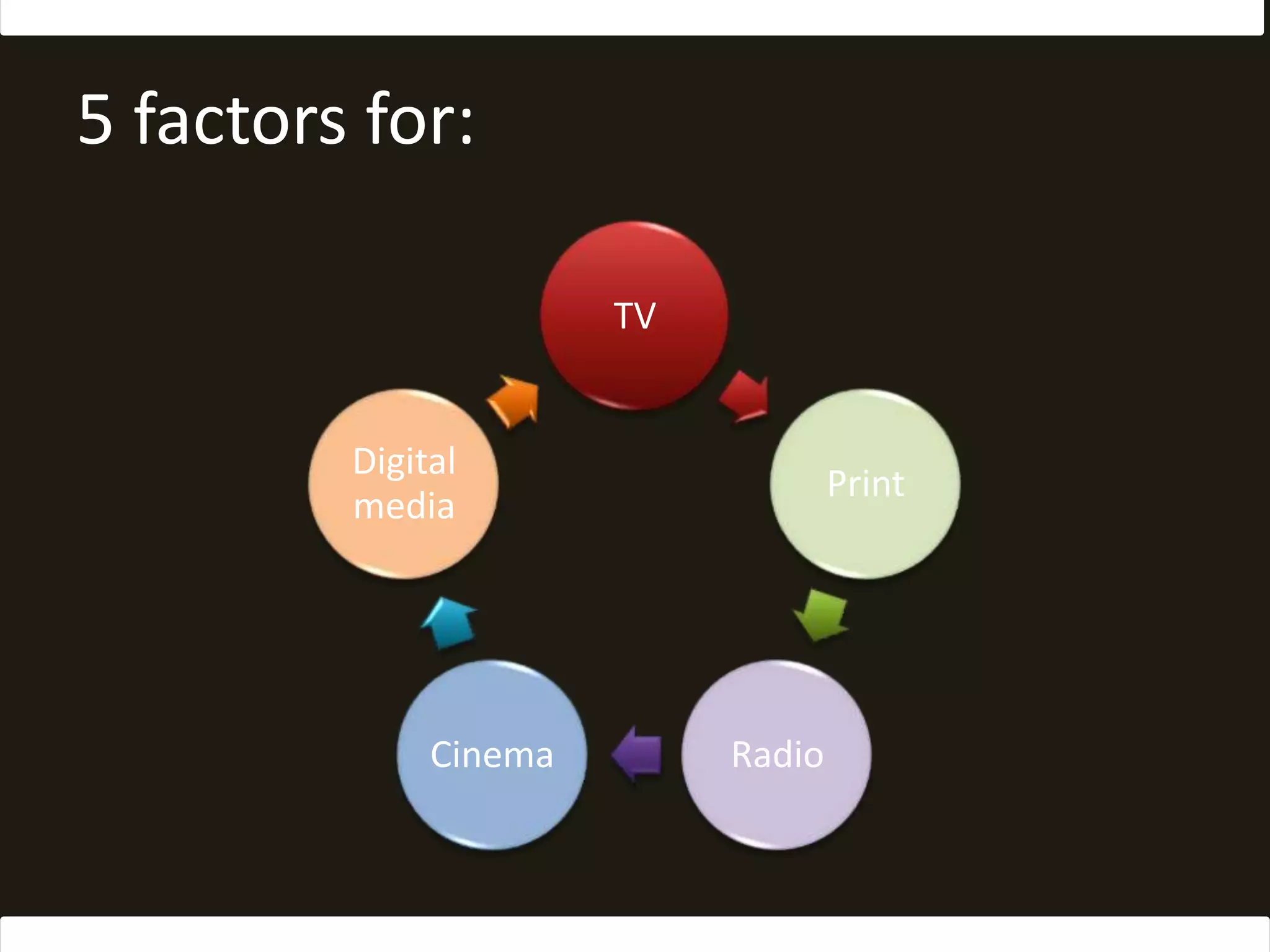 5 factors for:

TV

Print

Radio

Cinema

Digital media